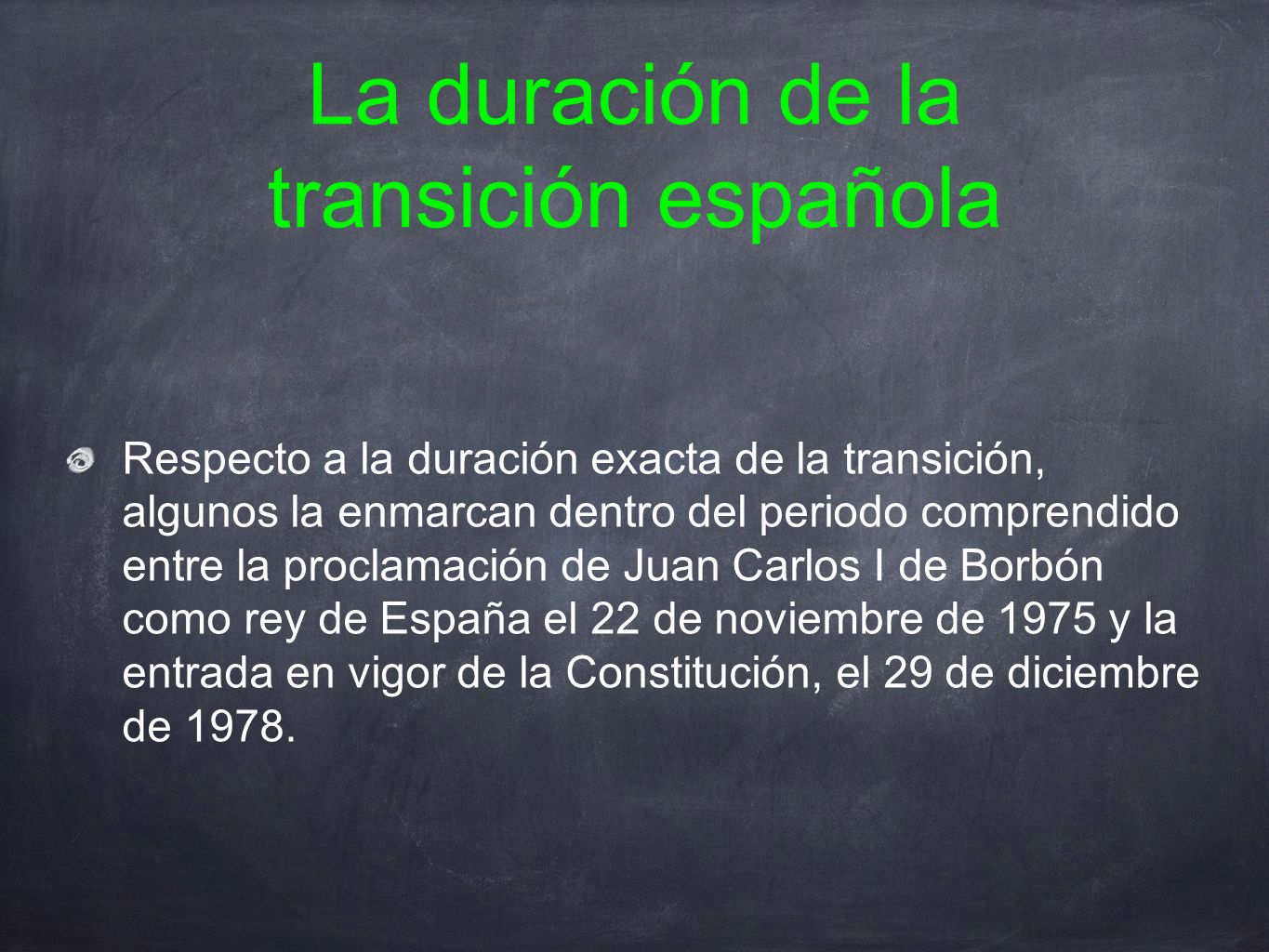 La duración de la transición española

Respecto a la duración exacta de la transición, algunos la enmarcan dentro del periodo comprendido entre la proclamación de Juan Carlos I de Borbón como rey de España el 22 de noviembre de 1975 y la entrada en vigor de la Constitución, el 29 de diciembre de 1978.